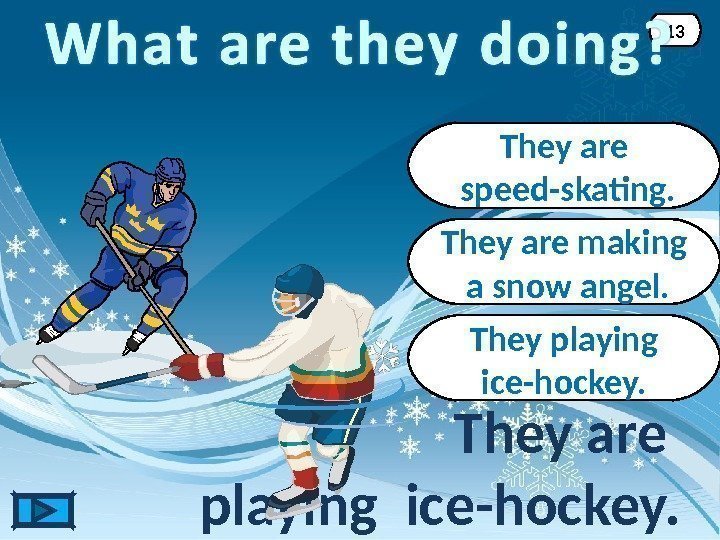 What are they doing?

13

They are speed-skating.

They are making a snow angel.

They playing ice-hockey.

They are playing ice-hockey.